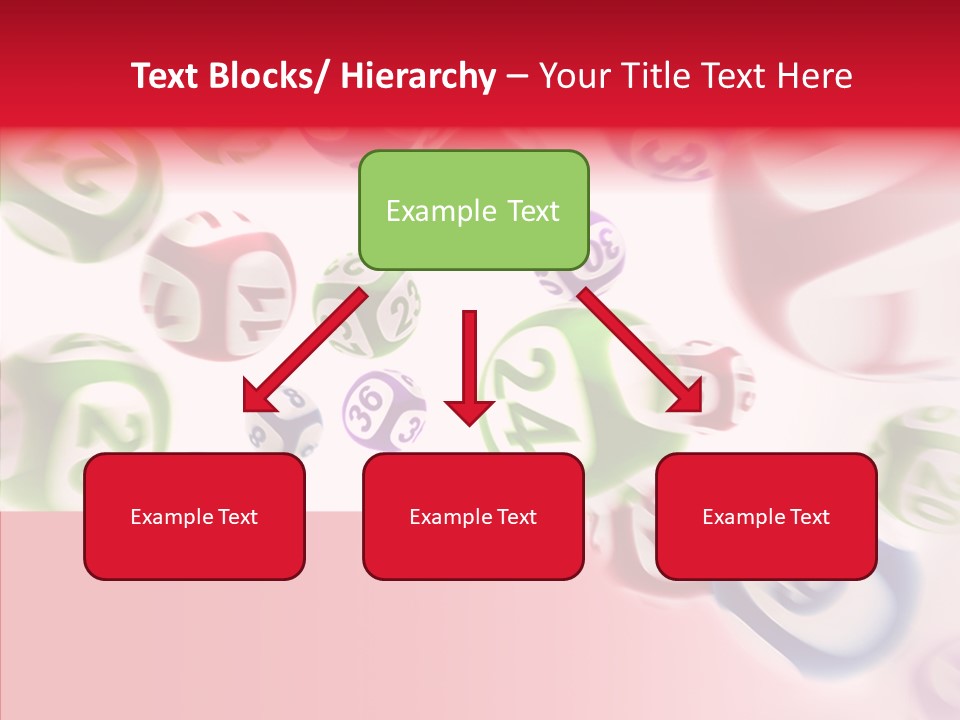 Text Blocks/ Hierarchy – Your Title Text Here

Example Text

Example Text

Example Text

Example Text